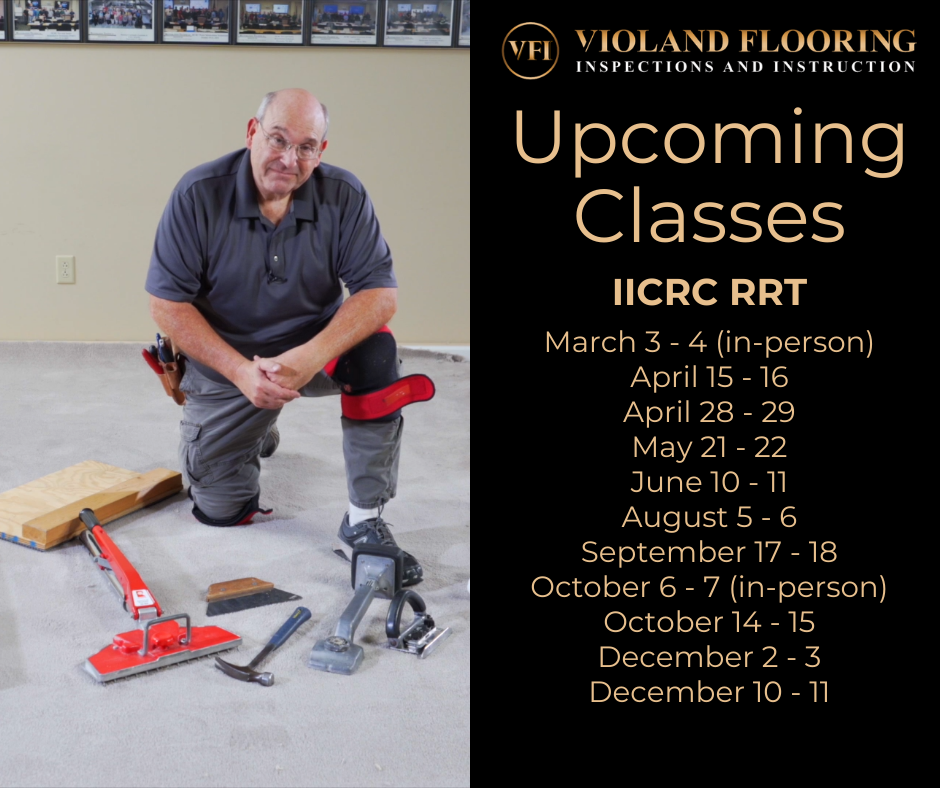 VFI VIOLAND FLOORING
INSPECTIONS AND INSTRUCTION

Upcoming Classes

IICRC RRT

March 3 - 4 (in-person)
April 15 - 16
April 28 - 29
May 21 - 22
June 10 - 11
August 5 - 6
September 17 - 18
October 6 - 7 (in-person)
October 14 - 15
December 2 - 3
December 10 - 11